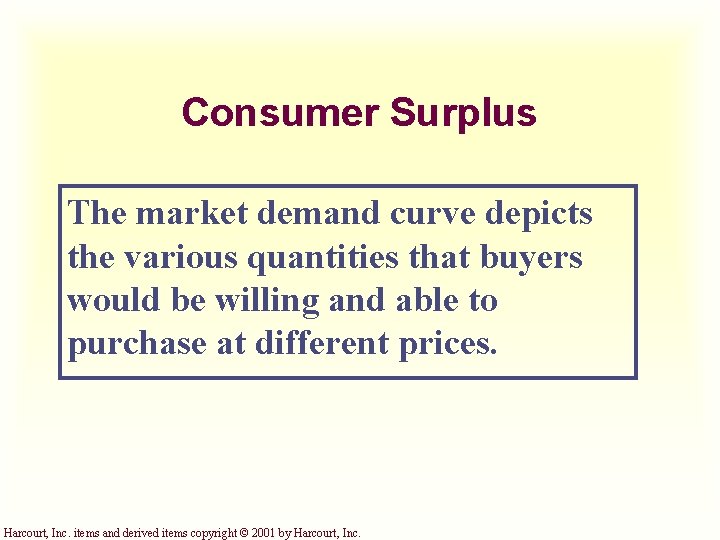 Consumer Surplus

The market demand curve depicts the various quantities that buyers would be willing and able to purchase at different prices.

Harcourt, Inc. items and derived items copyright © 2001 by Harcourt, Inc.